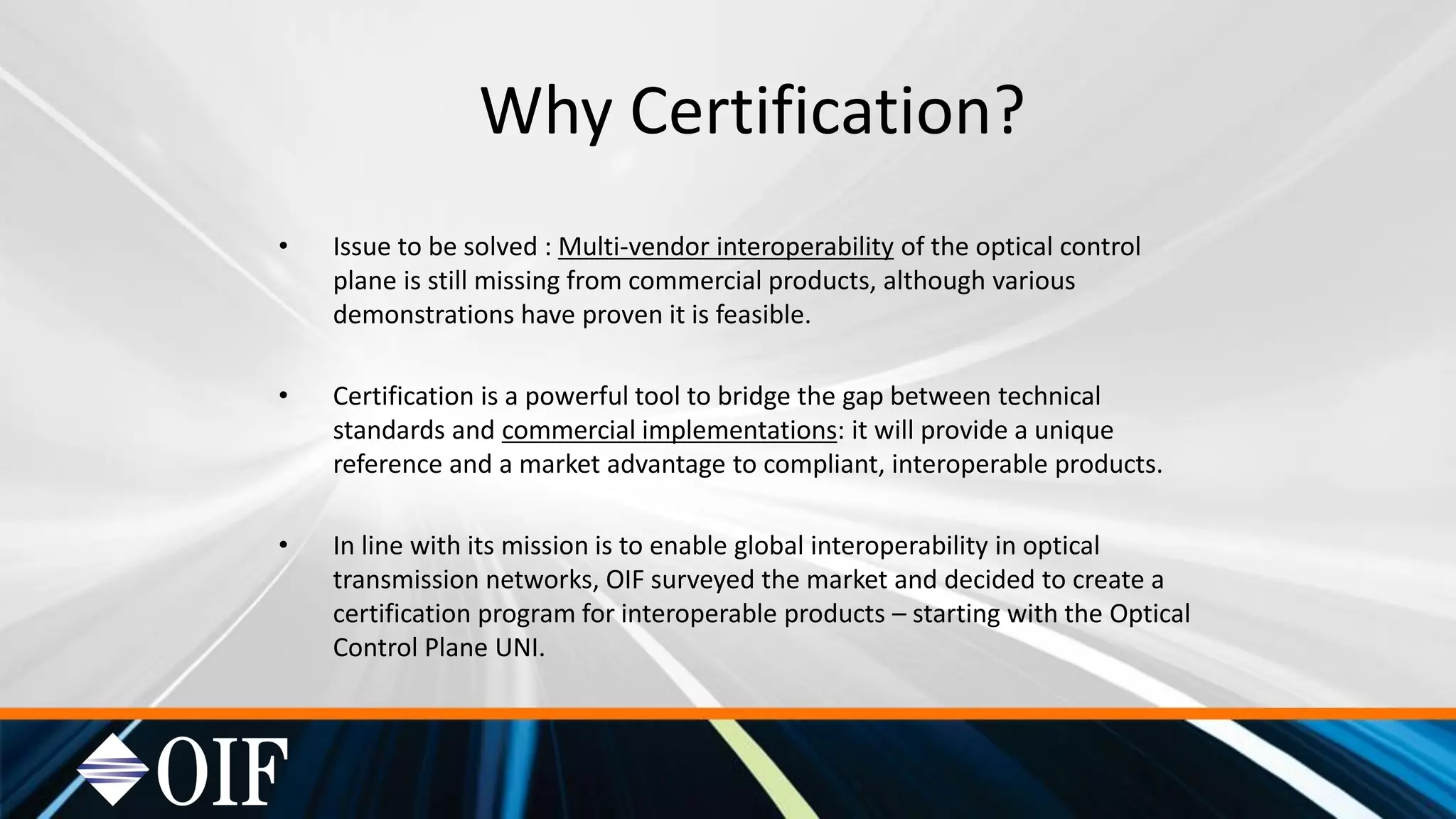 Why Certification?

• Issue to be solved : Multi-vendor interoperability of the optical control plane is still missing from commercial products, although various demonstrations have proven it is feasible.

• Certification is a powerful tool to bridge the gap between technical standards and commercial implementations: it will provide a unique reference and a market advantage to compliant, interoperable products.

• In line with its mission is to enable global interoperability in optical transmission networks, OIF surveyed the market and decided to create a certification program for interoperable products – starting with the Optical Control Plane UNI.

OIF